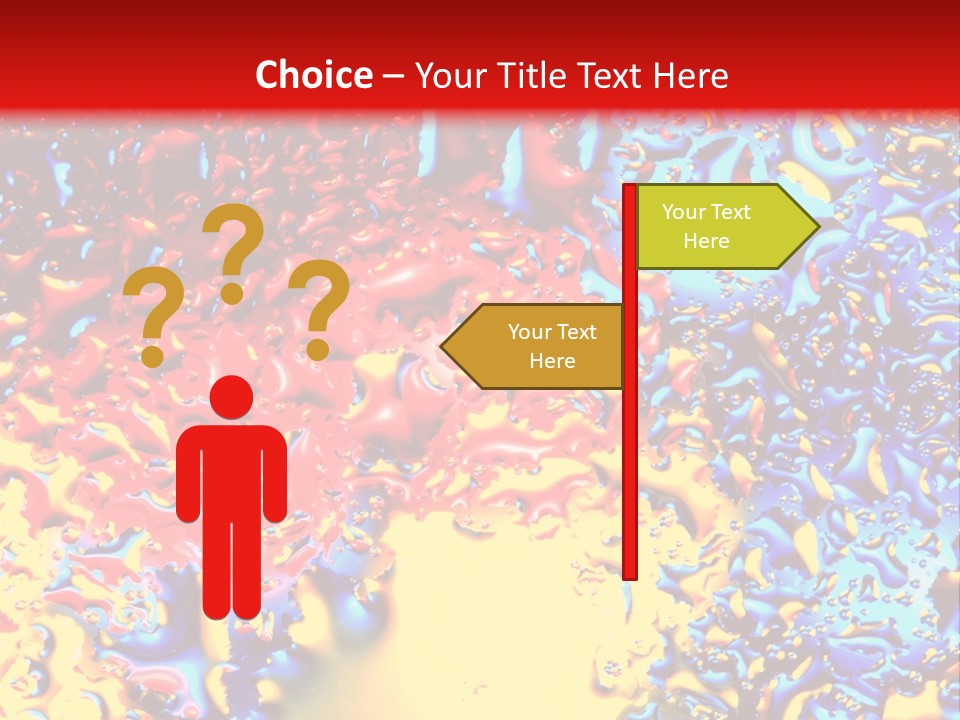 Choice – Your Title Text Here

? ? ?

Your Text Here

Your Text Here